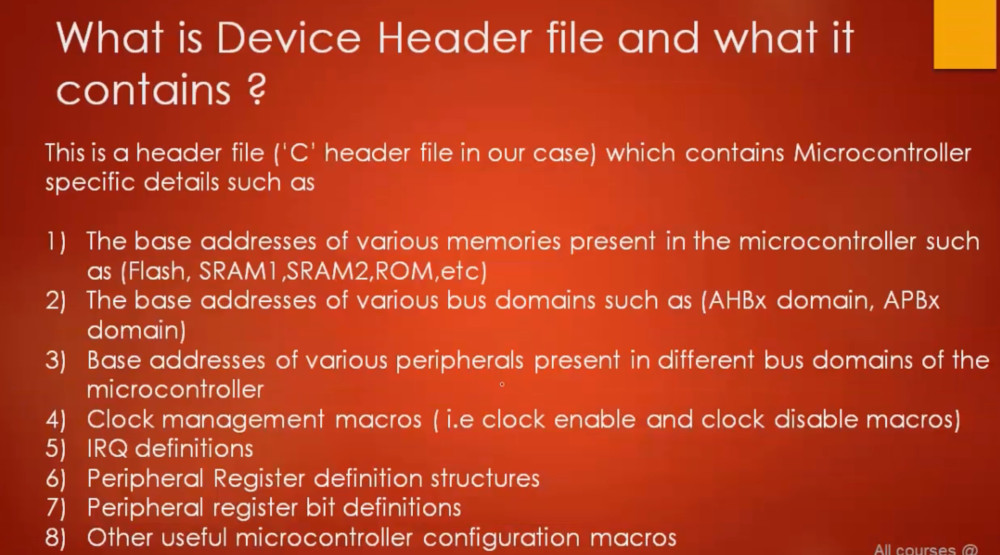 What is Device Header file and what it contains ?

This is a header file ('C' header file in our case) which contains Microcontroller specific details such as

1) The base addresses of various memories present in the microcontroller such as (Flash, SRAM1,SRAM2,ROM,etc)
2) The base addresses of various bus domains such as (AHBx domain, APBx domain)
3) Base addresses of various peripherals present in different bus domains of the microcontroller
4) Clock management macros ( i.e clock enable and clock disable macros)
5) IRQ definitions
6) Peripheral Register definition structures
7) Peripheral register bit definitions
8) Other useful microcontroller configuration macros

All courses @